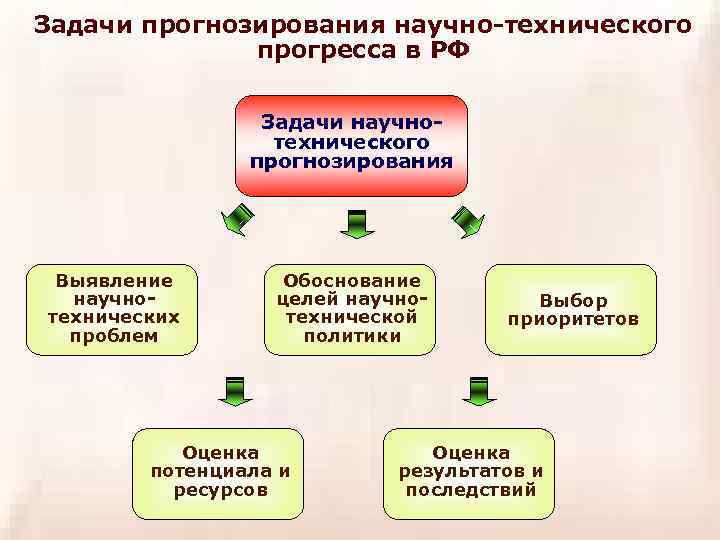 Задачи прогнозирования научно-технического прогресса в РФ

Задачи научно-технического прогнозирования

Выявление научно-технических проблем

Обоснование целей научно-технической политики

Выбор приоритетов

Оценка потенциала и ресурсов

Оценка результатов и последствий